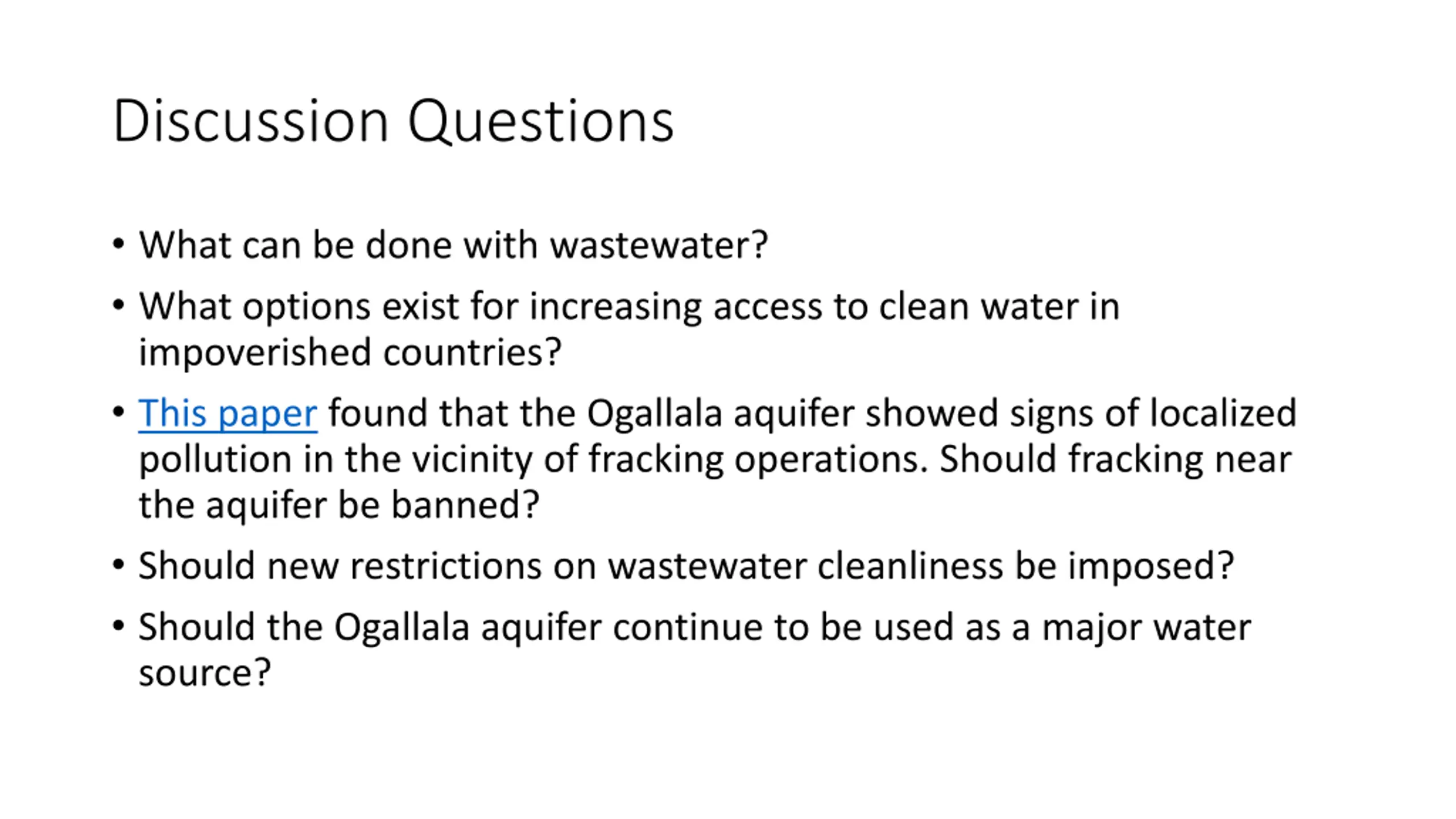 Discussion Questions

• What can be done with wastewater?

• What options exist for increasing access to clean water in impoverished countries?

• This paper found that the Ogallala aquifer showed signs of localized pollution in the vicinity of fracking operations. Should fracking near the aquifer be banned?

• Should new restrictions on wastewater cleanliness be imposed?

• Should the Ogallala aquifer continue to be used as a major water source?